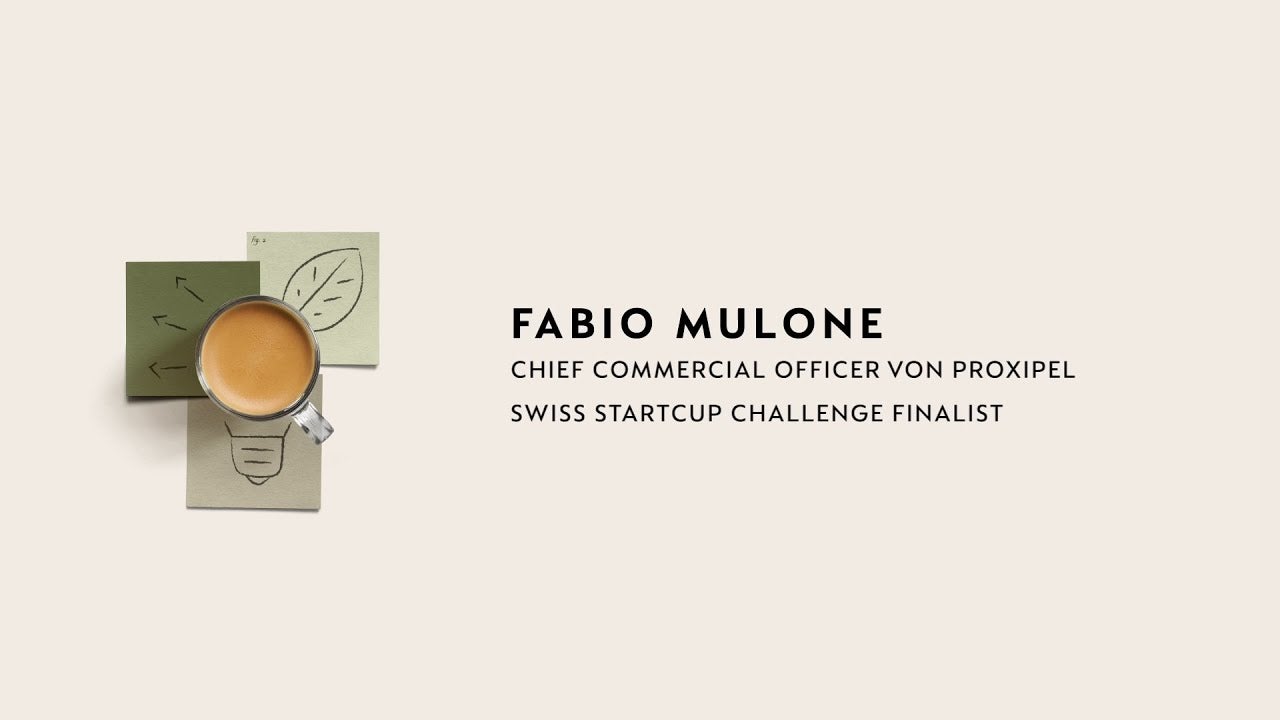 fig. 2

FABIO MULONE
CHIEF COMMERCIAL OFFICER VON PROXIPEL
SWISS STARTCUP CHALLENGE FINALIST